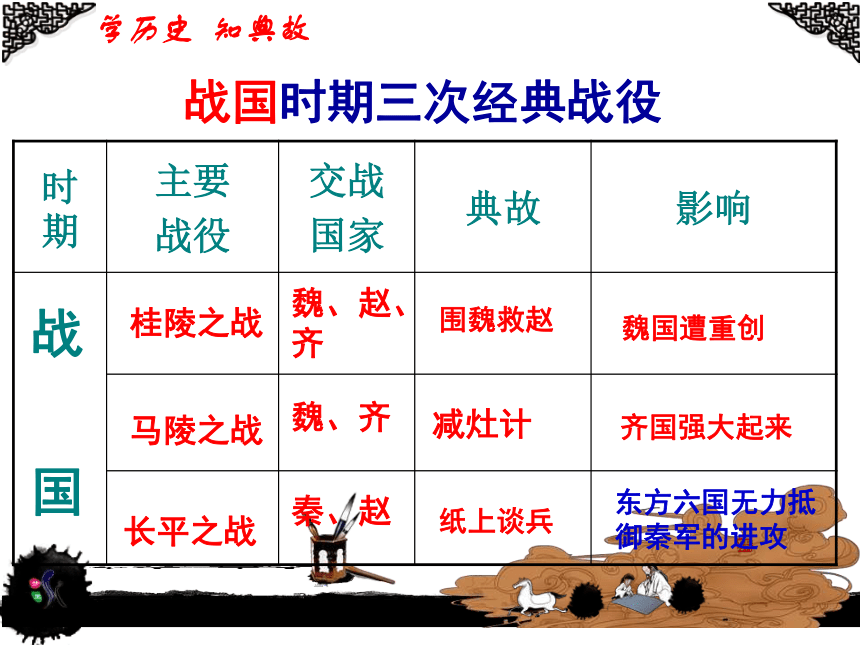 学历史 知典故

战国时期三次经典战役

| 时期 | 主要战役 | 交战国家 | 典故 | 影响 |
|---|---|---|---|---|
| 战国 | 桂陵之战 | 魏、赵、齐 | 围魏救赵 | 魏国遭重创 |
| | 马陵之战 | 魏、齐 | 减灶计 | 齐国强大起来 |
| | 长平之战 | 秦、赵 | 纸上谈兵 | 东方六国无力抵御秦军的进攻 |